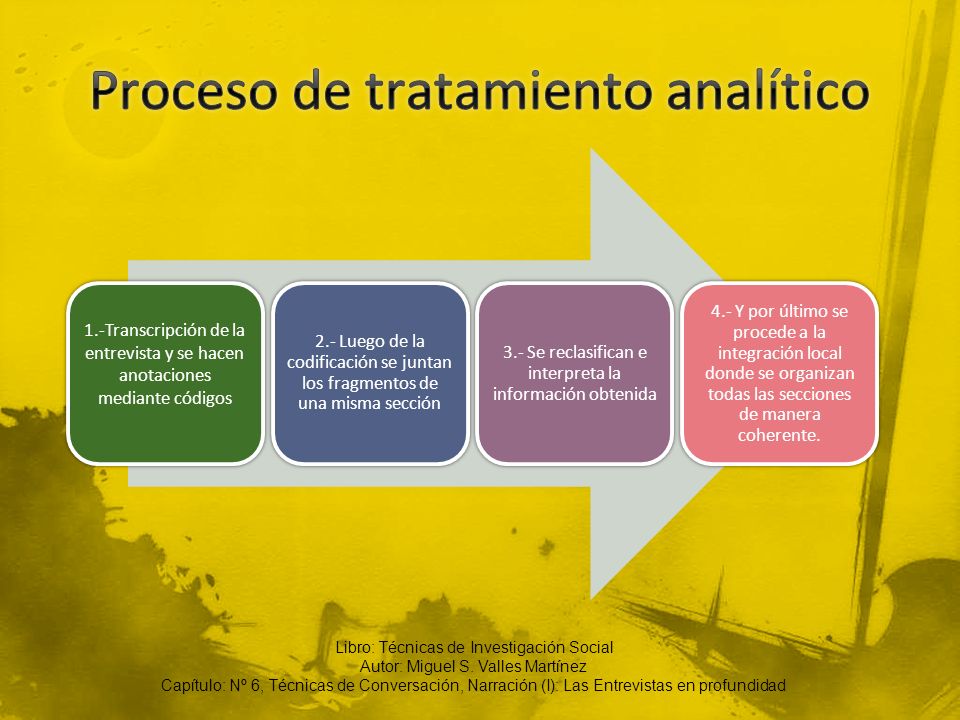 Proceso de tratamiento analítico

1.-Transcripción de la entrevista y se hacen anotaciones mediante códigos

2.- Luego de la codificación se juntan los fragmentos de una misma sección

3.- Se reclasifican e interpreta la información obtenida

4.- Y por último se procede a la integración local donde se organizan todas las secciones de manera coherente.

Libro: Técnicas de Investigación Social
Autor: Miguel S. Valles Martínez
Capítulo: Nº 6, Técnicas de Conversación, Narración (I): Las Entrevistas en profundidad